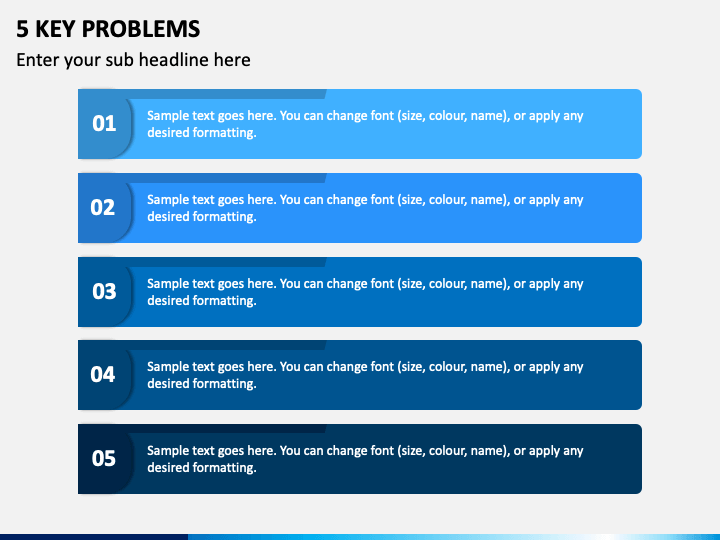 5 KEY PROBLEMS

Enter your sub headline here

01

Sample text goes here. You can change font (size, colour, name), or apply any desired formatting.

02

Sample text goes here. You can change font (size, colour, name), or apply any desired formatting.

03

Sample text goes here. You can change font (size, colour, name), or apply any desired formatting.

04

Sample text goes here. You can change font (size, colour, name), or apply any desired formatting.

05

Sample text goes here. You can change font (size, colour, name), or apply any desired formatting.